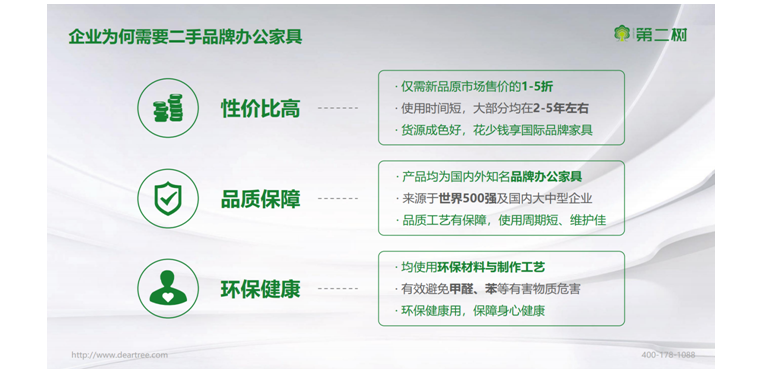 企业为何需要二手品牌办公家具

第二树

性价比高

· 仅需新品原市场售价的1-5折
· 使用时间短，大部分均在2-5年左右
· 货源成色好，花少钱享国际品牌家具

品质保障

· 产品均为国内外知名品牌办公家具
· 来源于世界500强及国内大中型企业
· 品质工艺有保障，使用周期短、维护佳

环保健康

· 均使用环保材料与制作工艺
· 有效避免甲醛、苯等有害物质危害
· 环保健康用，保障身心健康

http://www.deartree.com

400-178-1088